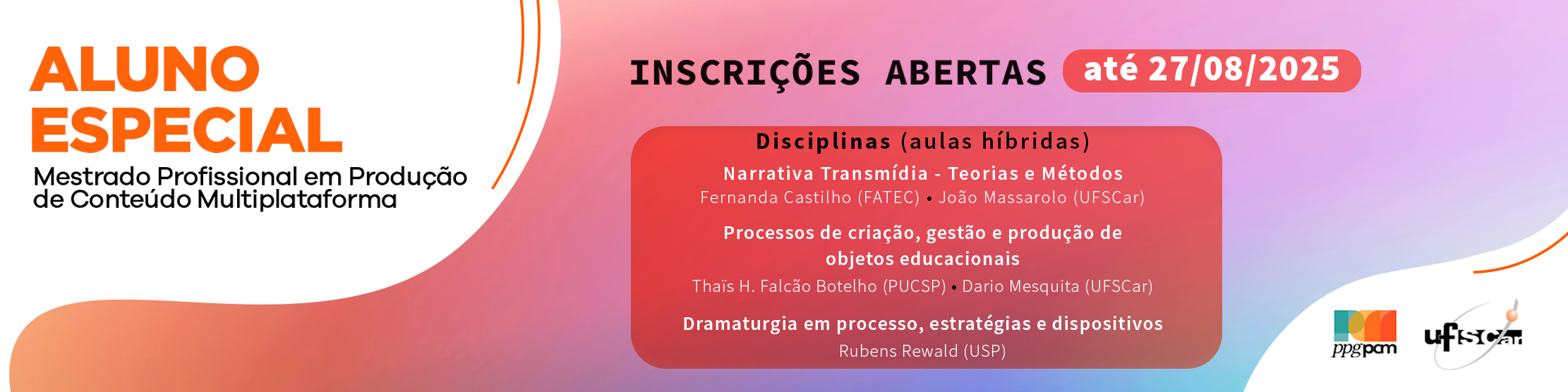 ALUNO ESPECIAL

Mestrado Profissional em Produção de Conteúdo Multiplataforma

INSCRIÇÕES ABERTAS até 27/08/2025

Disciplinas (aulas híbridas)

Narrativa Transmídia - Teorias e Métodos

Fernanda Castilho (FATEC) • João Massarolo (UFSCar)

Processos de criação, gestão e produção de objetos educacionais

Thaïs H. Falcão Botelho (PUCSP) • Dario Mesquita (UFSCar)

Dramaturgia em processo, estratégias e dispositivos

Rubens Rewald (USP)

ppgpam

ufscar